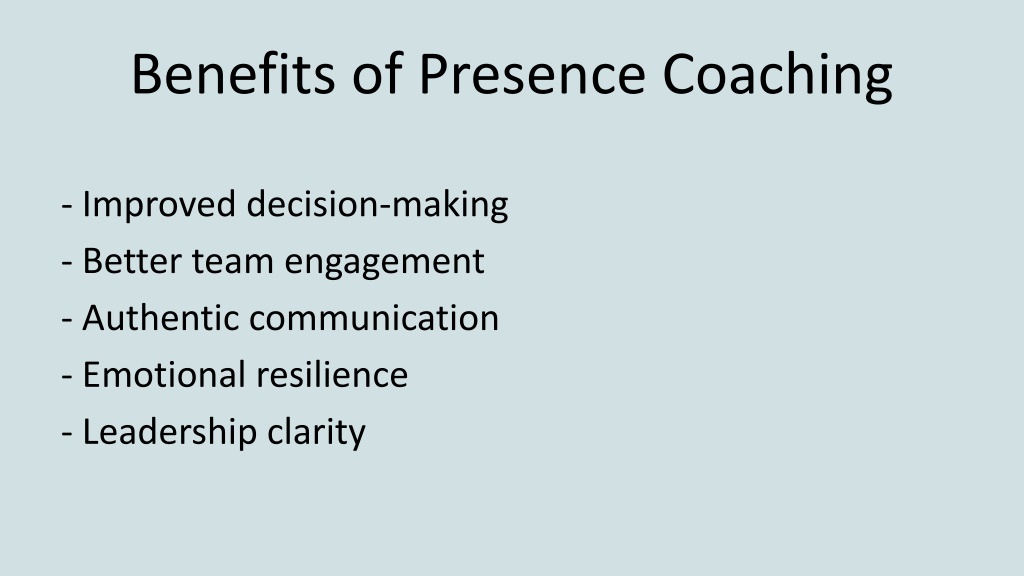 Benefits of Presence Coaching

- Improved decision-making
- Better team engagement
- Authentic communication
- Emotional resilience
- Leadership clarity